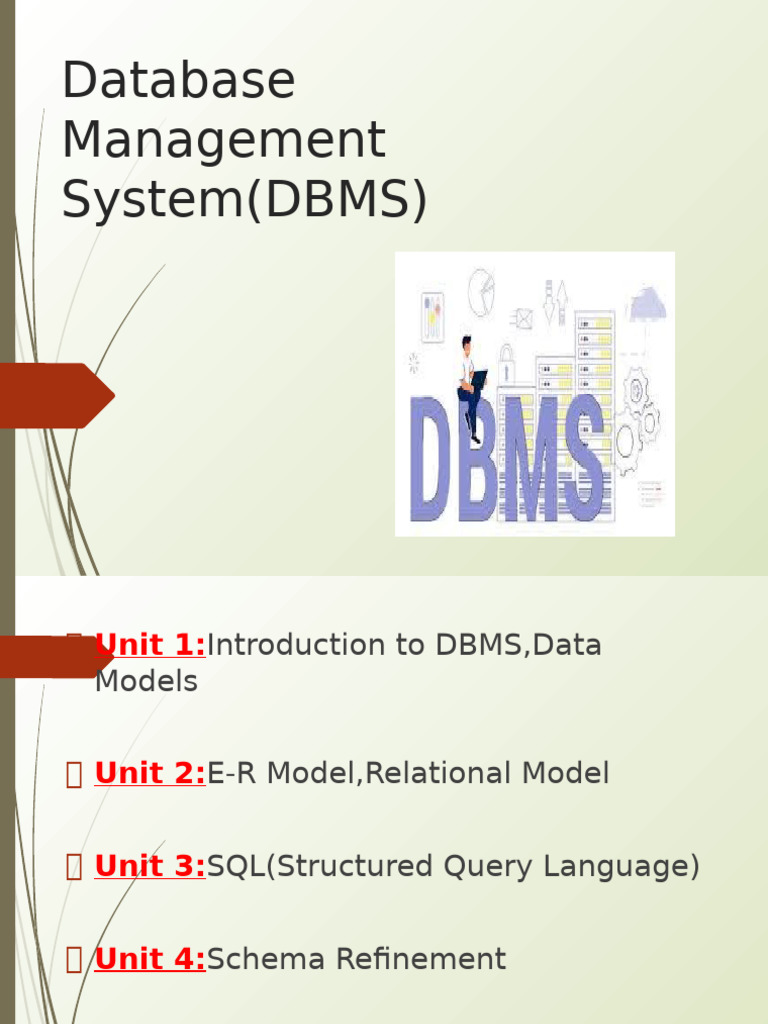 Database Management System(DBMS)

DBMS

Unit 1:Introduction to DBMS,Data Models

Unit 2:E-R Model,Relational Model

Unit 3:SQL(Structured Query Language)

Unit 4:Schema Refinement